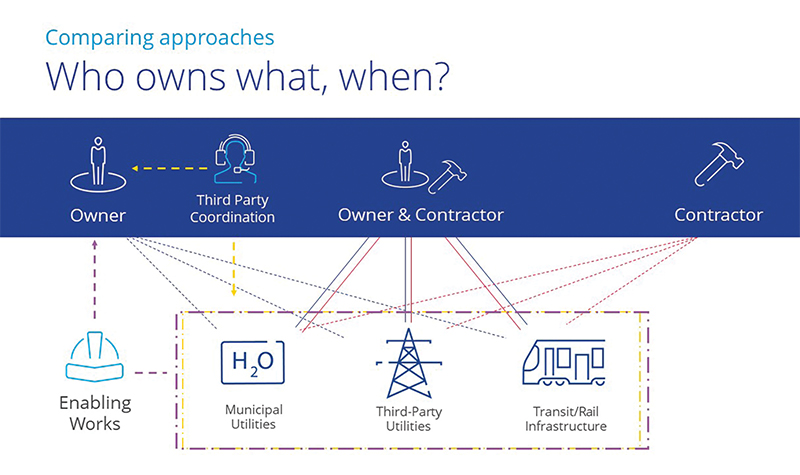 Comparing approaches
Who owns what, when?

Owner
Third Party Coordination
Owner & Contractor
Contractor

Enabling Works
$H_2O$
Municipal Utilities
Third-Party Utilities
Transit/Rail Infrastructure